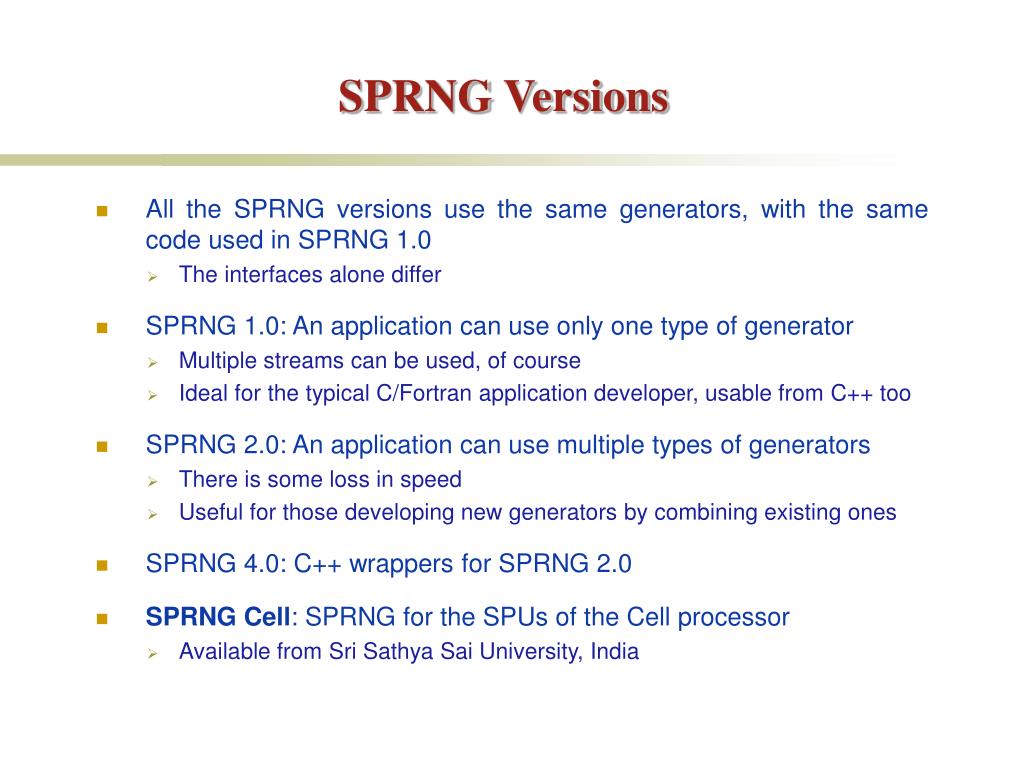 SPRNG Versions

All the SPRNG versions use the same generators, with the same code used in SPRNG 1.0

The interfaces alone differ

SPRNG 1.0: An application can use only one type of generator

Multiple streams can be used, of course

Ideal for the typical C/Fortran application developer, usable from C++ too

SPRNG 2.0: An application can use multiple types of generators

There is some loss in speed

Useful for those developing new generators by combining existing ones

SPRNG 4.0: C++ wrappers for SPRNG 2.0

SPRNG Cell: SPRNG for the SPUs of the Cell processor

Available from Sri Sathya Sai University, India